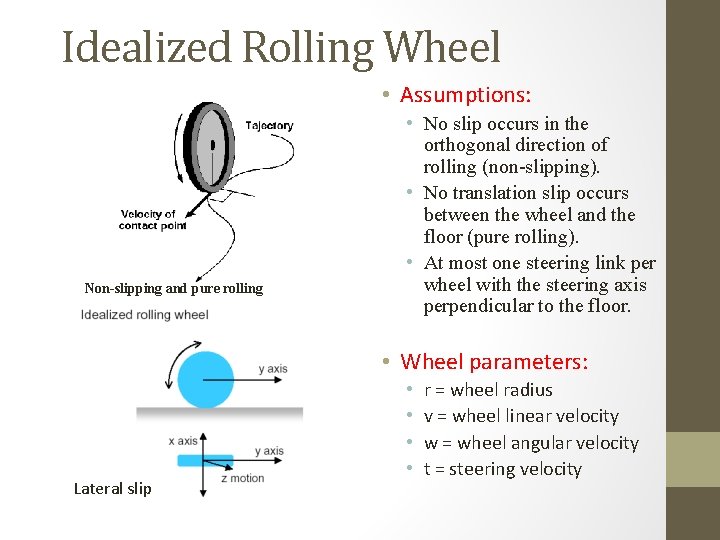 Idealized Rolling Wheel

Tajectory

Velocity of contact point

Non-slipping and pure rolling

Idealized rolling wheel

y axis

x axis

y axis

z motion

Lateral slip

• Assumptions:
• No slip occurs in the orthogonal direction of rolling (non-slipping).
• No translation slip occurs between the wheel and the floor (pure rolling).
• At most one steering link per wheel with the steering axis perpendicular to the floor.

• Wheel parameters:
• r = wheel radius
• v = wheel linear velocity
• w = wheel angular velocity
• t = steering velocity